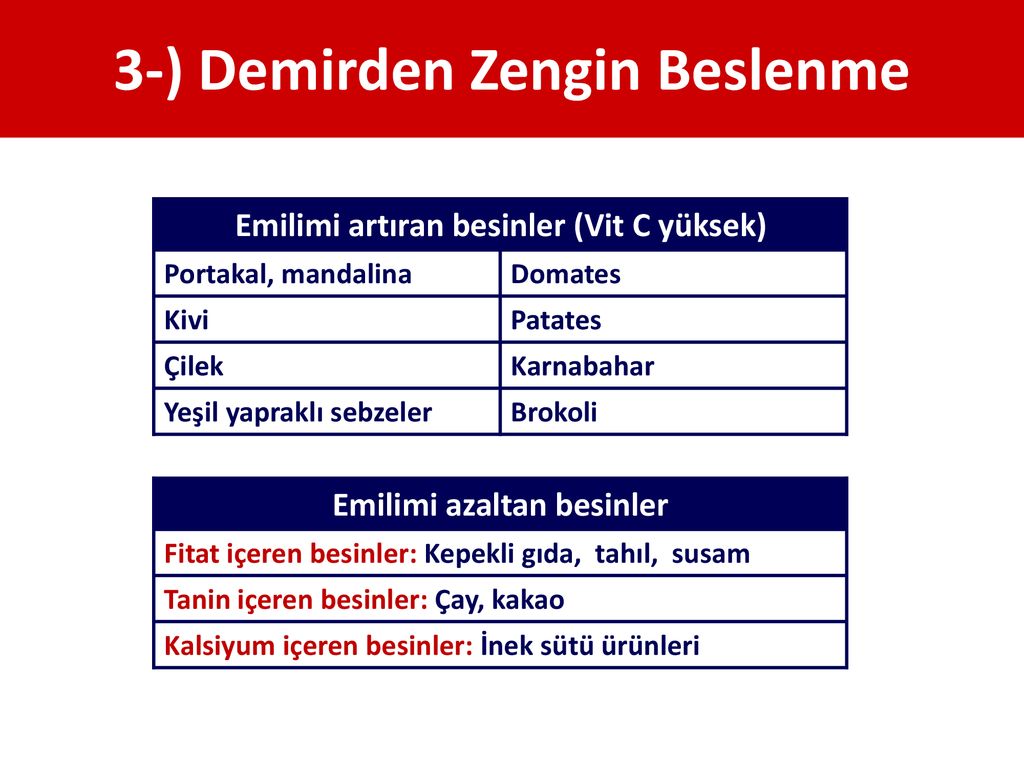 3-) Demirden Zengin Beslenme

| Emilimi artıran besinler (Vit C yüksek) | |
|---|---|
| Portakal, mandalina | Domates |
| Kivi | Patates |
| Çilek | Karnabahar |
| Yeşil yapraklı sebzeler | Brokoli |

| Emilimi azaltan besinler |
|---|
| Fitat içeren besinler: Kepekli gıda, tahıl, susam |
| Tanin içeren besinler: Çay, kakao |
| Kalsiyum içeren besinler: İnek sütü ürünleri |